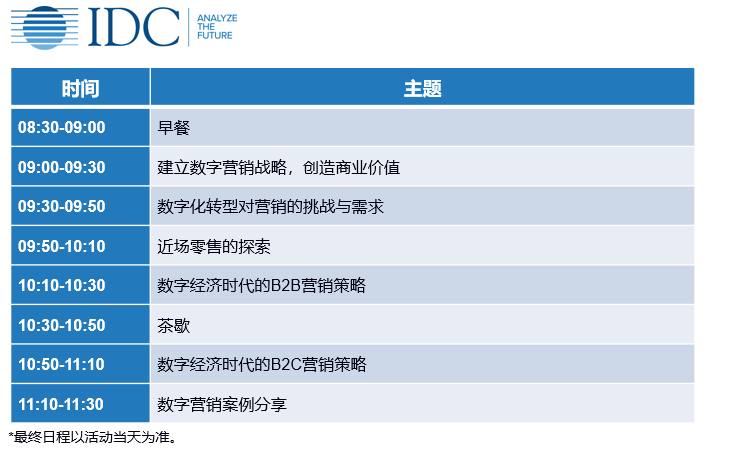 IDC ANALYZE THE FUTURE

| 时间 | 主题 |
|---|---|
| 08:30-09:00 | 早餐 |
| 09:00-09:30 | 建立数字营销战略，创造商业价值 |
| 09:30-09:50 | 数字化转型对营销的挑战与需求 |
| 09:50-10:10 | 近场零售的探索 |
| 10:10-10:30 | 数字经济时代的B2B营销策略 |
| 10:30-10:50 | 茶歇 |
| 10:50-11:10 | 数字经济时代的B2C营销策略 |
| 11:10-11:30 | 数字营销案例分享 |

*最终日程以活动当天为准。